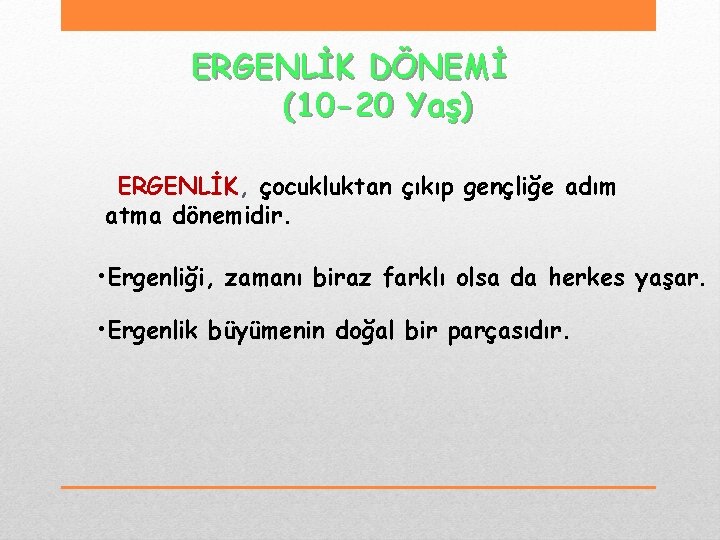 ERGENLİK DÖNEMİ
(10-20 Yaş)

ERGENLİK, çocukluktan çıkıp gençliğe adım atma dönemidir.

•Ergenliği, zamanı biraz farklı olsa da herkes yaşar.

•Ergenlik büyümenin doğal bir parçasıdır.